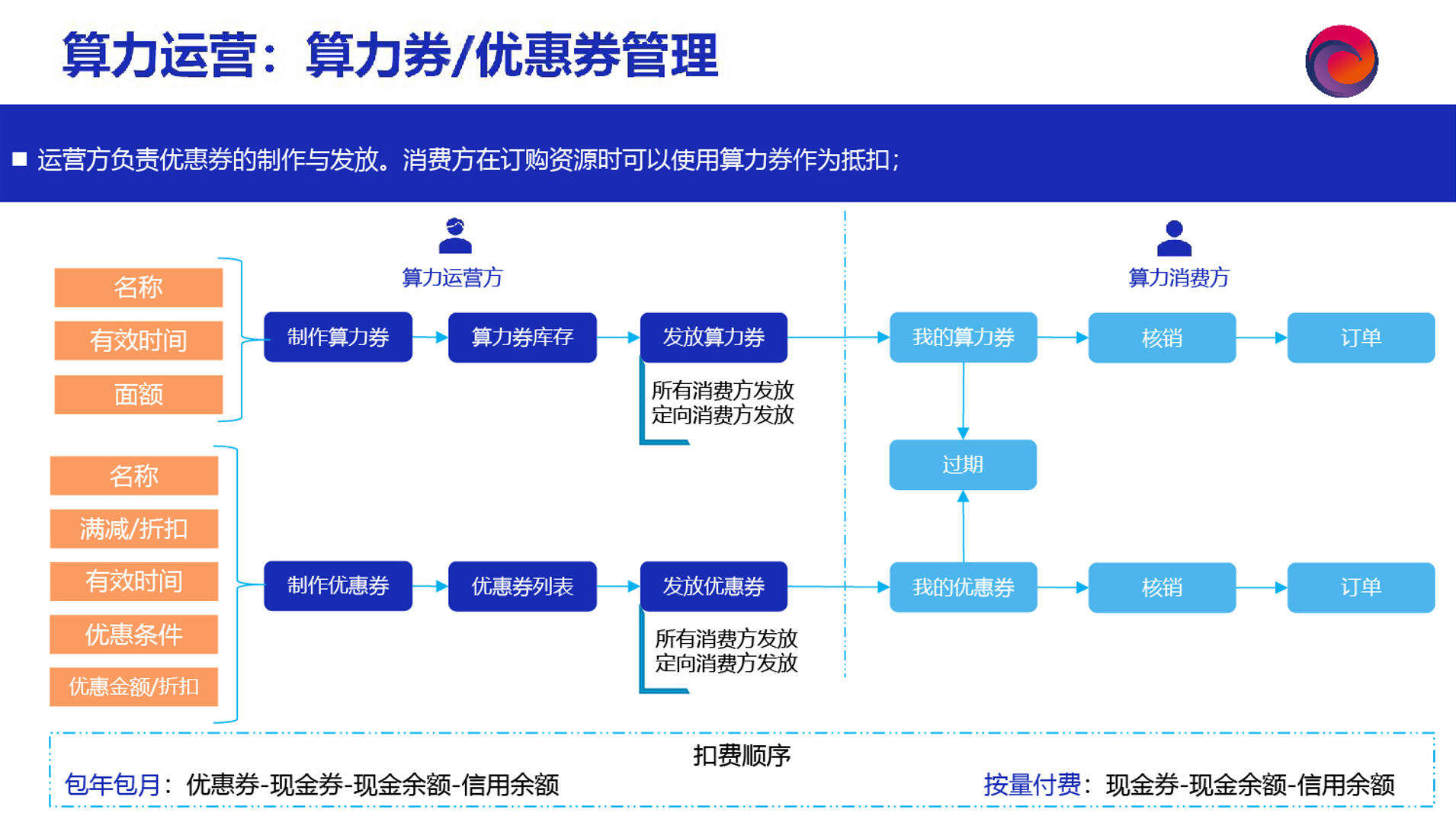 算力运营：算力券/优惠券管理

■ 运营方负责优惠券的制作与发放。消费方在订购资源时可以使用算力券作为抵扣；

算力运营方

算力消费方

名称
有效时间
面额

制作算力券
算力券库存
发放算力券

所有消费方发放
定向消费方发放

我的算力券
核销
订单

过期

名称
满减/折扣
有效时间
优惠条件
优惠金额/折扣

制作优惠券
优惠券列表
发放优惠券

所有消费方发放
定向消费方发放

我的优惠券
核销
订单

扣费顺序
包年包月：优惠券-现金券-现金余额-信用余额
按量付费：现金券-现金余额-信用余额